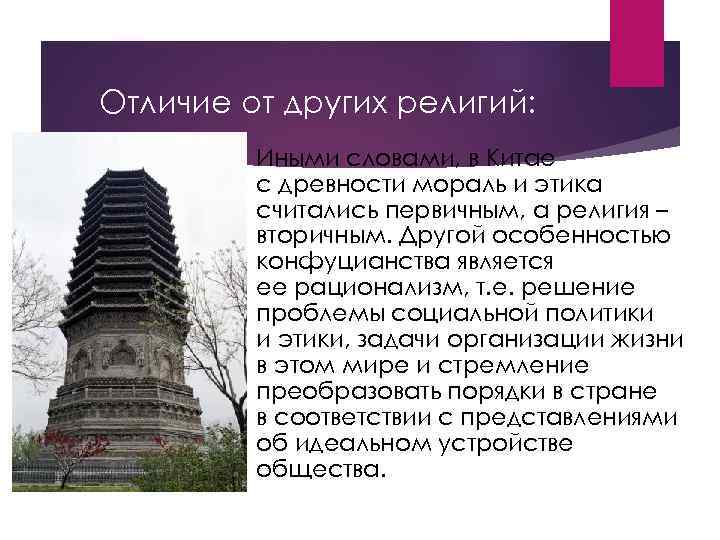 Отличие от других религий:

Иными словами, в Китае с древности мораль и этика считались первичным, а религия – вторичным. Другой особенностью конфуцианства является ее рационализм, т.е. решение проблемы социальной политики и этики, задачи организации жизни в этом мире и стремление преобразовать порядки в стране в соответствии с представлениями об идеальном устройстве общества.